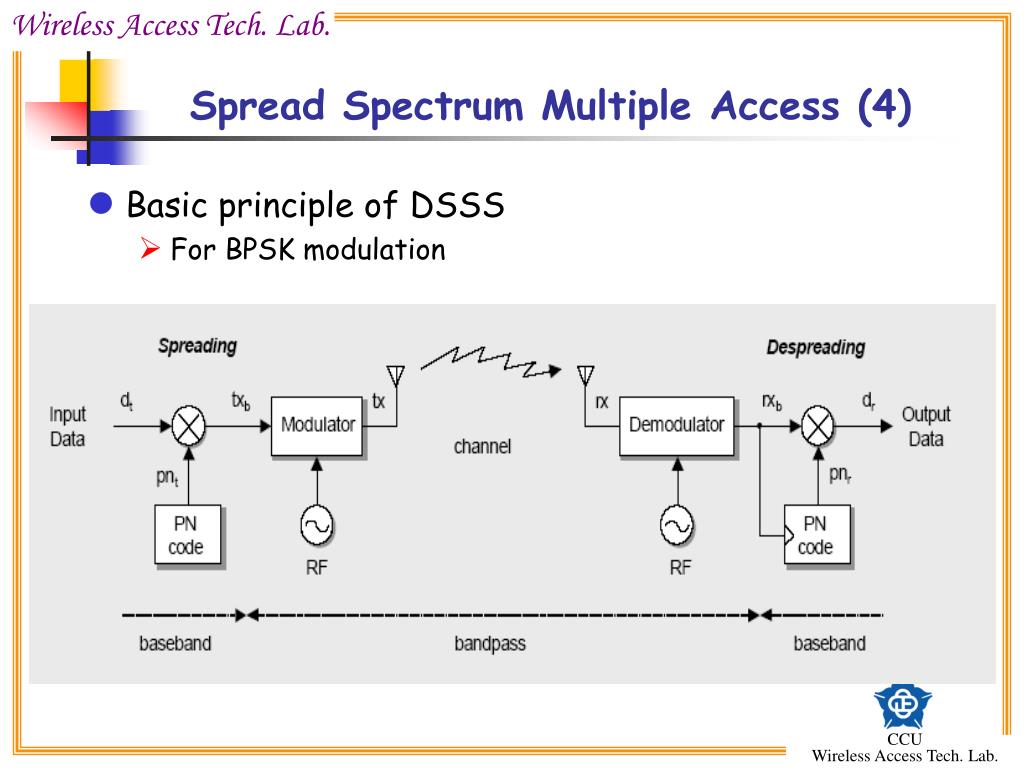 Wireless Access Tech. Lab.

Spread Spectrum Multiple Access (4)

Basic principle of DSSS
For BPSK modulation

Spreading

Despreading

Input Data

$d_t$

$tx_b$

Modulator

tx

channel

rx

Demodulator

$rx_b$

$d_r$

Output Data

$pn_t$

PN code

RF

RF

$pn_r$

PN code

baseband

bandpass

baseband

CCU
Wireless Access Tech. Lab.